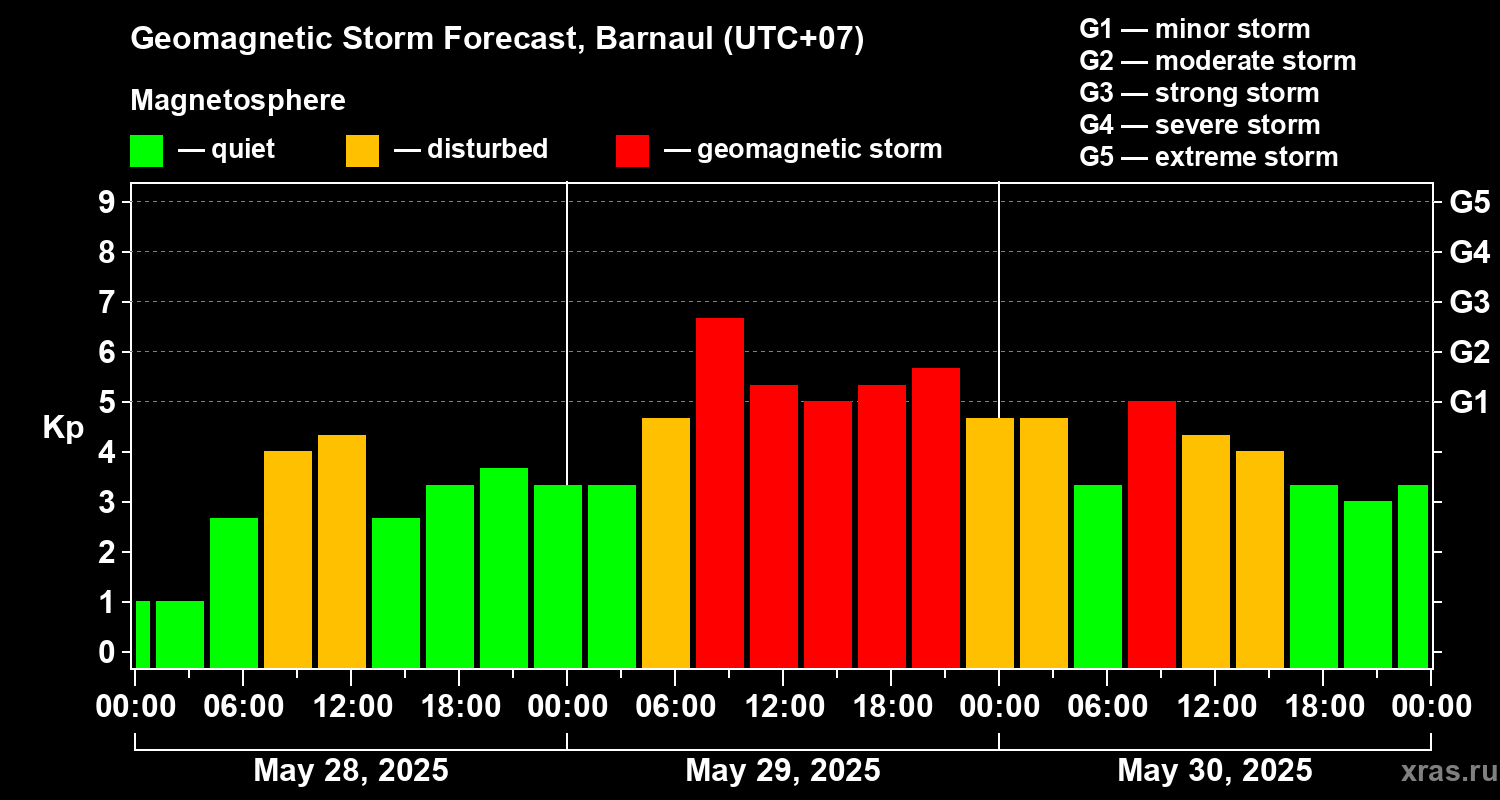 Geomagnetic Storm Forecast, Barnaul (UTC+07)

Magnetosphere

— quiet — disturbed — geomagnetic storm

G1 — minor storm
G2 — moderate storm
G3 — strong storm
G4 — severe storm
G5 — extreme storm

Kp

9
8
7
6
5
4
3
2
1
0

G5
G4
G3
G2
G1

00:00 06:00 12:00 18:00 00:00 06:00 12:00 18:00 00:00 06:00 12:00 18:00 00:00

May 28, 2025 May 29, 2025 May 30, 2025

xras.ru